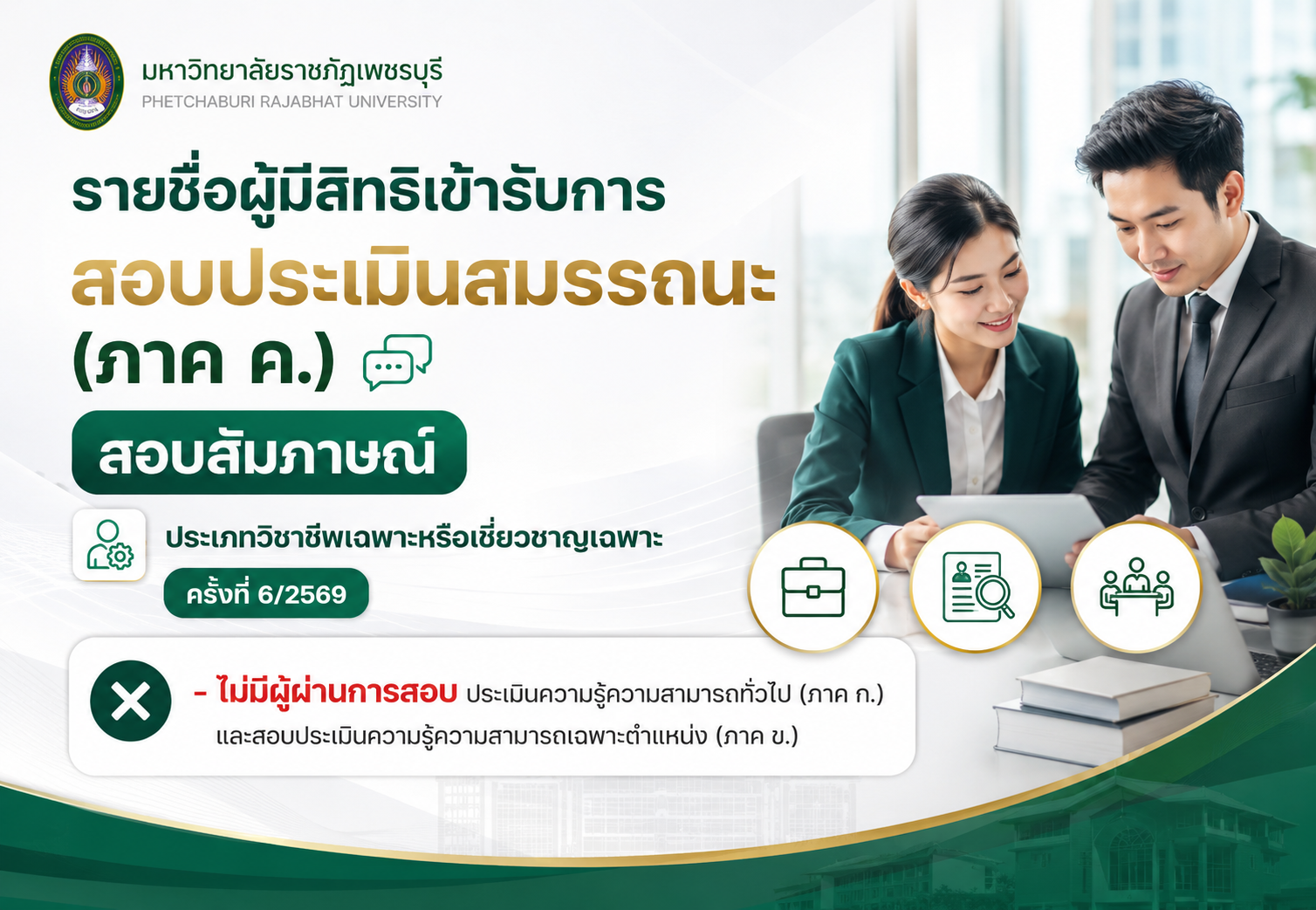 มหาวิทยาลัยราชภัฏเพชรบุรี
PHETCHABURI RAJABHAT UNIVERSITY

รายชื่อผู้มีสิทธิเข้ารับการ
สอบประเมินสมรรถนะ
(ภาค ค.)

สอบสัมภาษณ์

ประเภทวิชาชีพเฉพาะหรือเชี่ยวชาญเฉพาะ
ครั้งที่ 6/2569

- ไม่มีผู้ผ่านการสอบ ประเมินความรู้ความสามารถทั่วไป (ภาค ก.) และสอบประเมินความรู้ความสามารถเฉพาะตำแหน่ง (ภาค ข.)